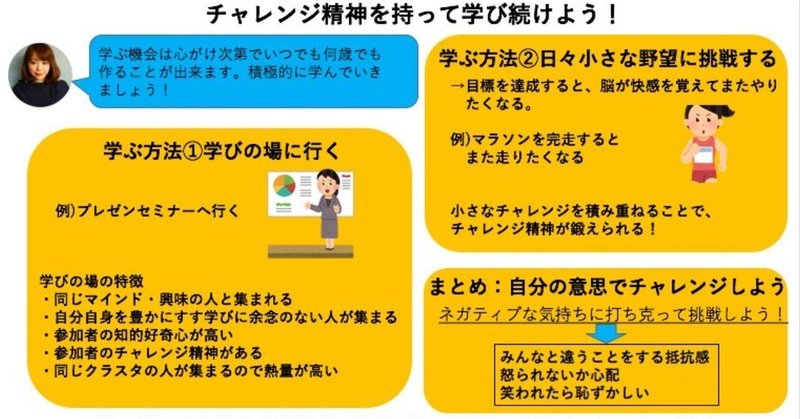 チャレンジ精神を持って学び続けよう！

学ぶ機会は心がけ次第でいつでも何歳でも作ることが出来ます。積極的に学んでいきましょう！

学ぶ方法①学びの場に行く

例）プレゼンセミナーへ行く

学びの場の特徴
・同じマインド・興味の人と集まれる
・自分自身を豊かにすす学びに余念のない人が集まる
・参加者の知的好奇心が高い
・参加者のチャレンジ精神がある
・同じクラスタの人が集まるので熱量が高い

学ぶ方法②日々小さな野望に挑戦する

→目標を達成すると、脳が快感を覚えてまたやりたくなる。

例）マラソンを完走するとまた走りたくなる

小さなチャレンジを積み重ねることで、チャレンジ精神が鍛えられる！

まとめ：自分の意思でチャレンジしよう

ネガティブな気持ちに打ち克って挑戦しよう！

みんなと違うことをする抵抗感
怒られないか心配
笑われたら恥ずかしい